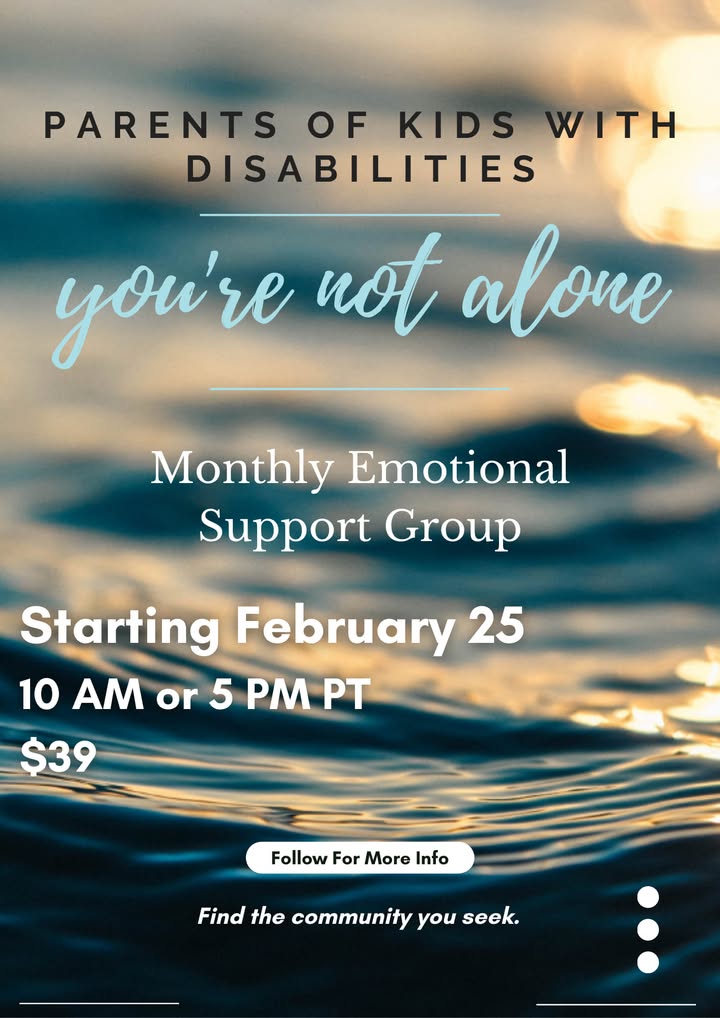 PARENTS OF KIDS WITH DISABILITIES

you're not alone

Monthly Emotional Support Group

Starting February 25

10 AM or 5 PM PT

$39

Follow For More Info

Find the community you seek.